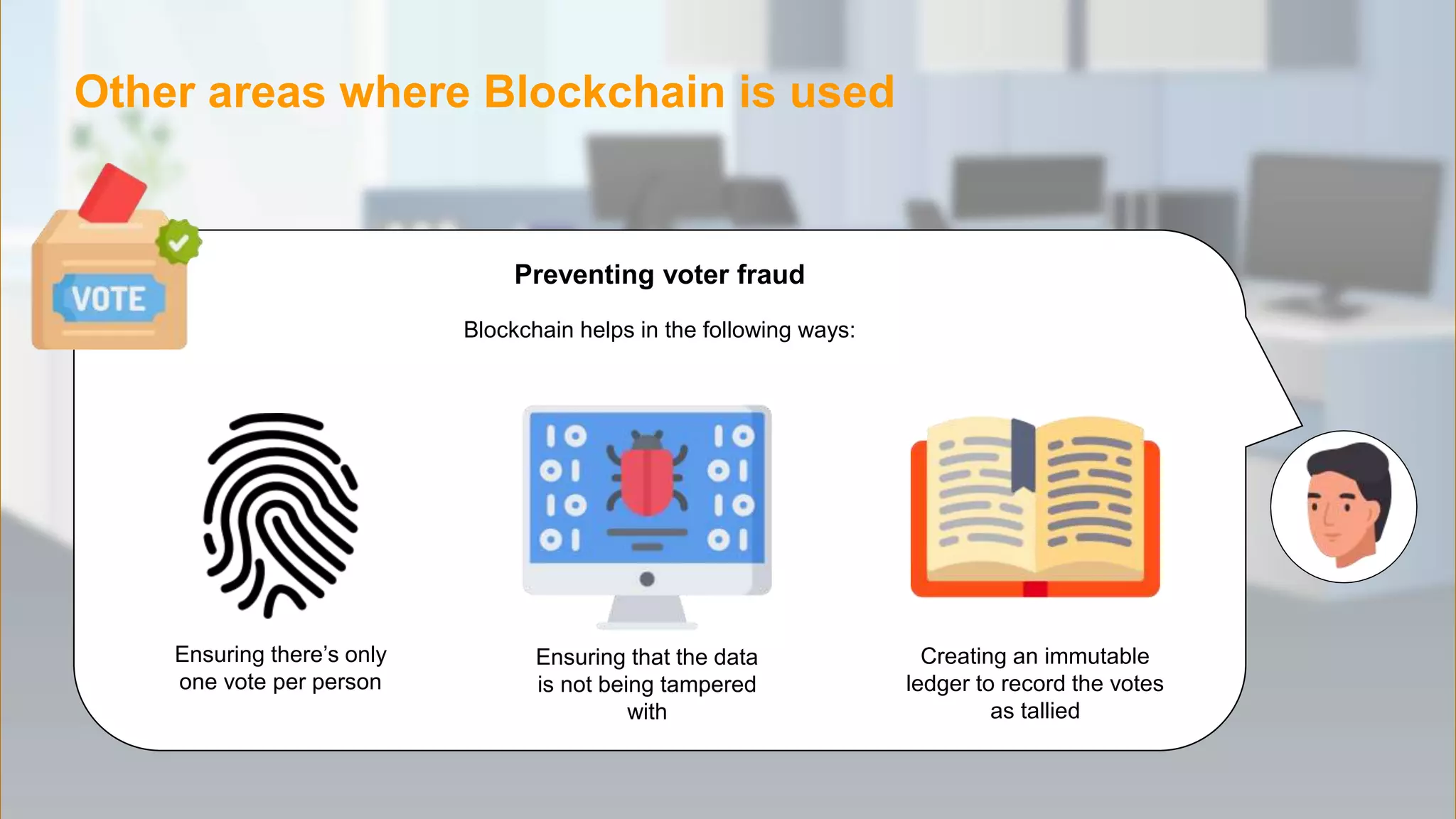 Other areas where Blockchain is used

VOTE

Preventing voter fraud

Blockchain helps in the following ways:

10
01
10
01

10
01
10
01

Ensuring there's only one vote per person

Ensuring that the data is not being tampered with

Creating an immutable ledger to record the votes as tallied